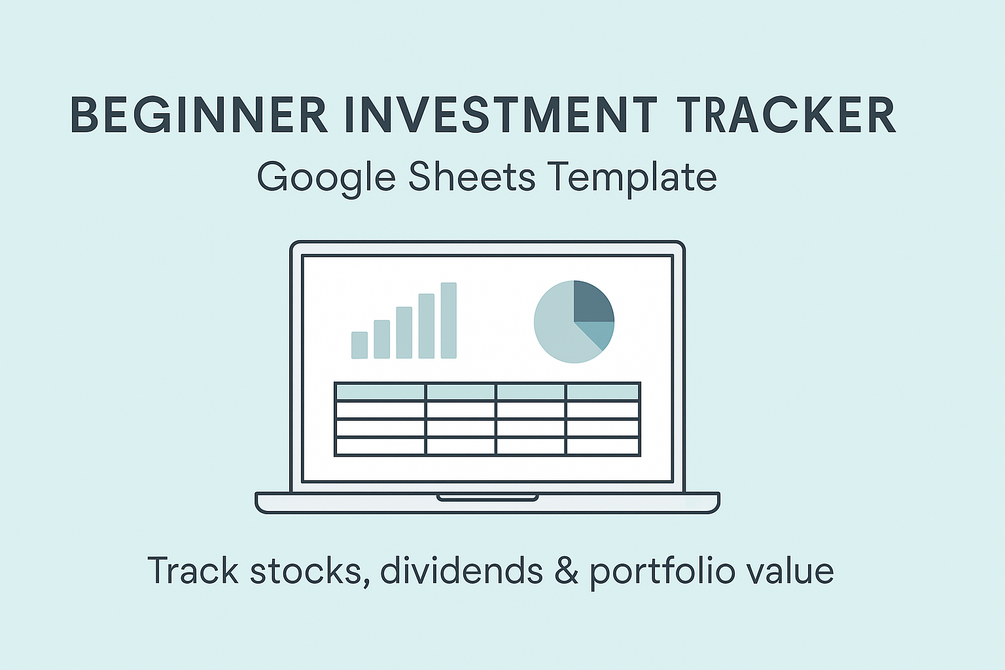 BEGINNER INVESTMENT TRACKER
Google Sheets Template

Track stocks, dividends & portfolio value